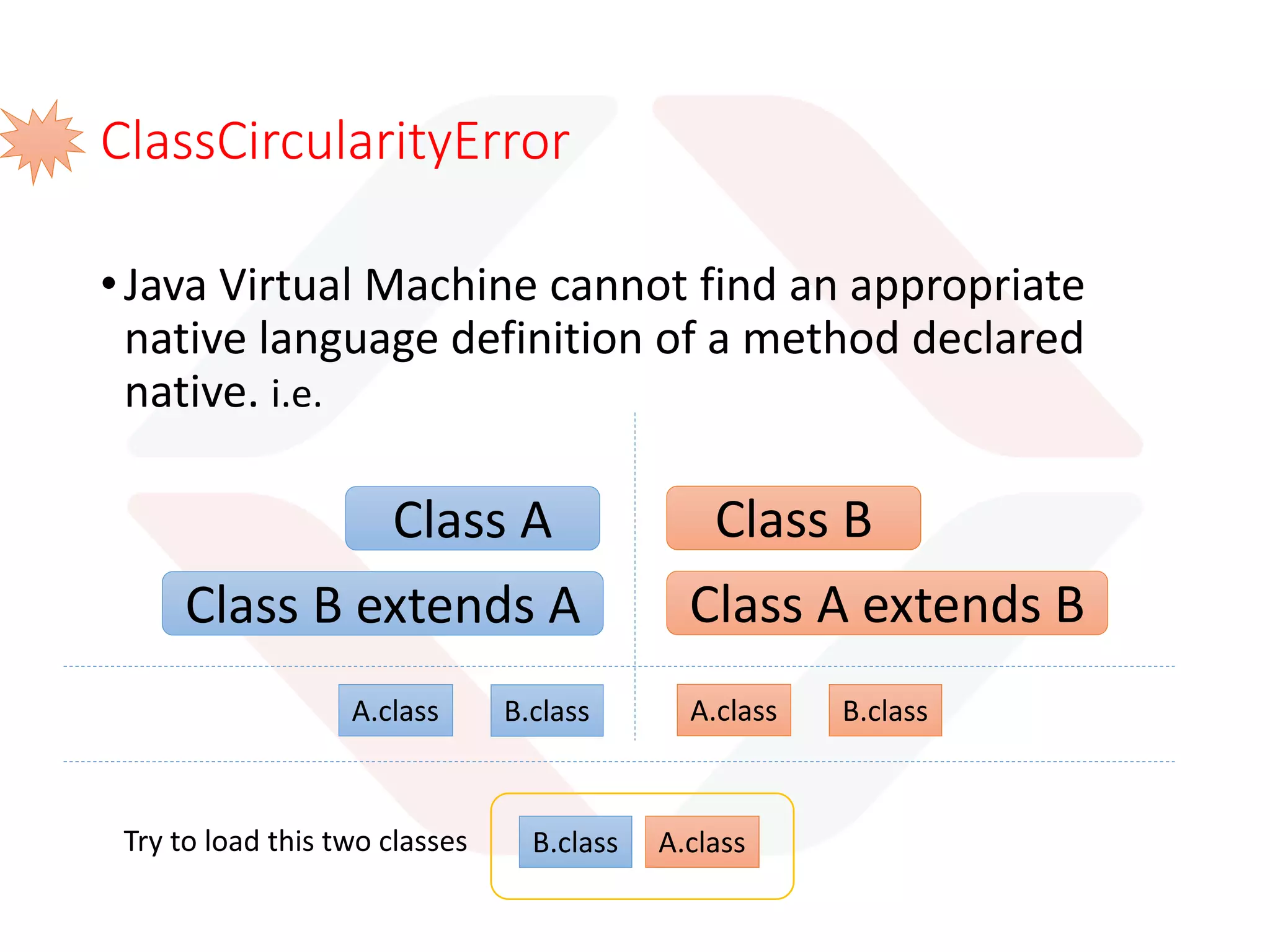 ClassCircularityError

• Java Virtual Machine cannot find an appropriate native language definition of a method declared native. i.e.

Class A

Class B extends A

Class B

Class A extends B

A.class

B.class

A.class

B.class

Try to load this two classes

B.class

A.class